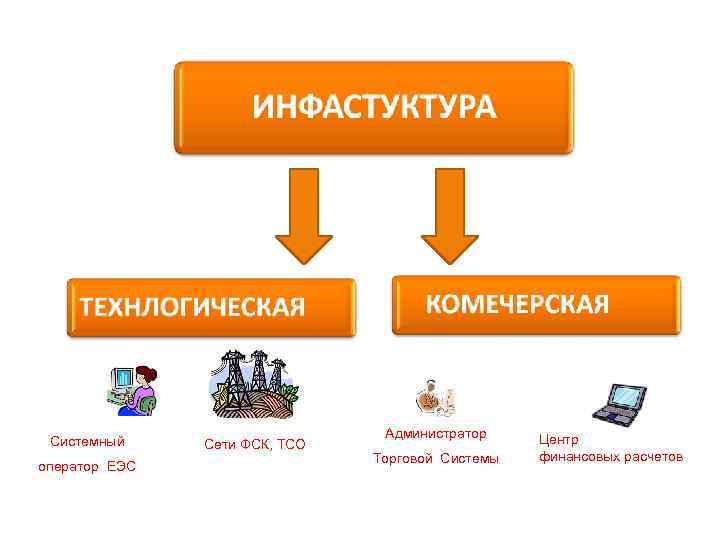 ИНФАСТУКТУРА

ТЕХНЛОГИЧЕСКАЯ

КОМЕЧЕРСКАЯ

Системный оператор ЕЭС

Сети ФСК, ТСО

Администратор Торговой Системы

Центр финансовых расчетов